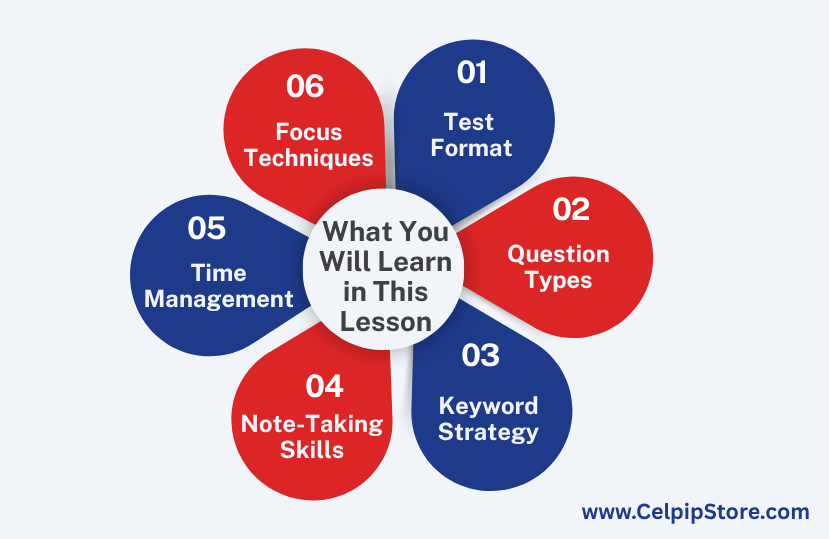 What You Will Learn in This Lesson

01
Test Format

02
Question Types

03
Keyword Strategy

04
Note-Taking Skills

05
Time Management

06
Focus Techniques

www.CelpipStore.com